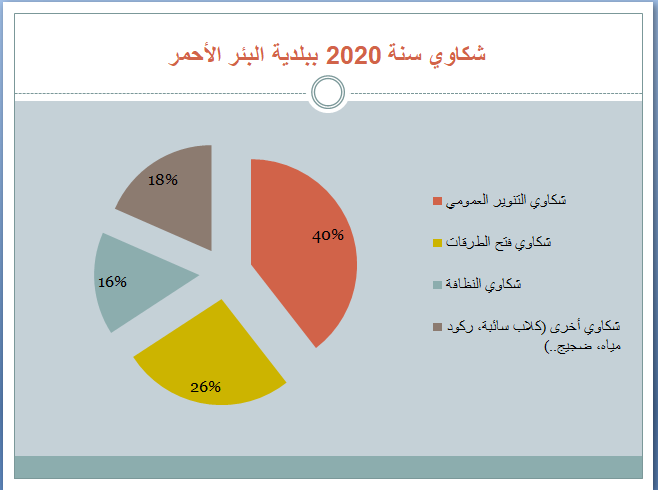 شكاوي سنة 2020 ببلدية البئر الأحمر

18%

40%

16%

26%

شكاوي التنوير العمومي

شكاوي فتح الطرقات

شكاوي النظافة

شكاوي أخرى (كلاب سائبة، ركود مياه، ضجيج..)